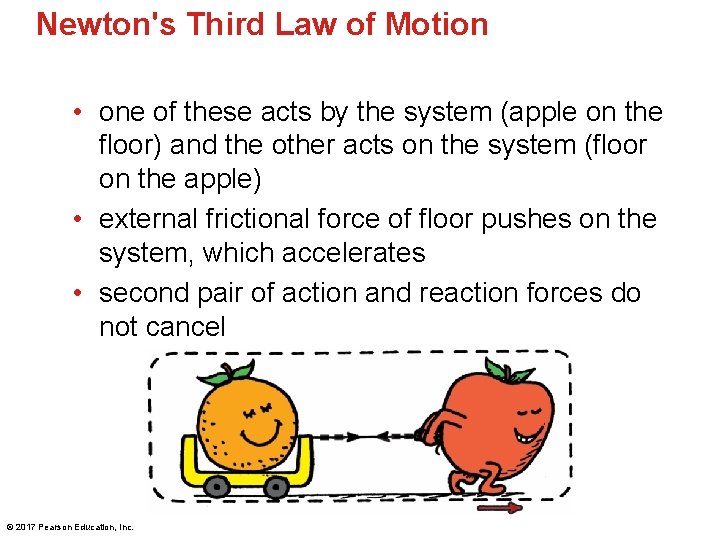 Newton's Third Law of Motion

• one of these acts by the system (apple on the floor) and the other acts on the system (floor on the apple)

• external frictional force of floor pushes on the system, which accelerates

• second pair of action and reaction forces do not cancel

© 2017 Pearson Education, Inc.